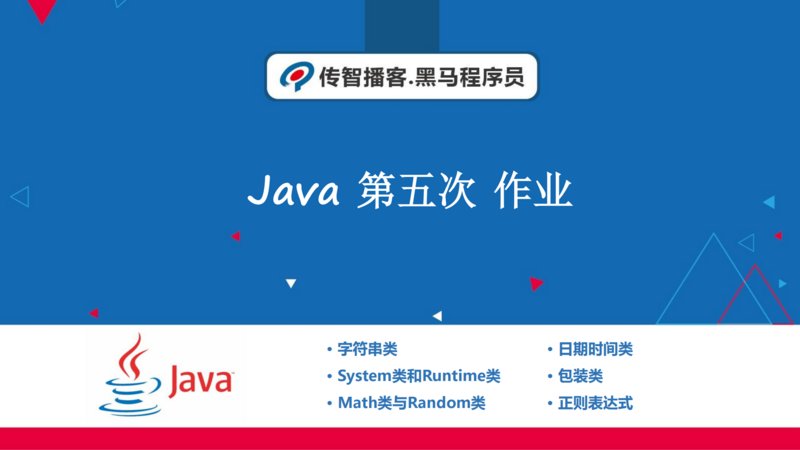 传智播客.黑马程序员

Java 第五次 作业

Java

• 字符串类
• System类和Runtime类
• Math类与Random类

• 日期时间类
• 包装类
• 正则表达式